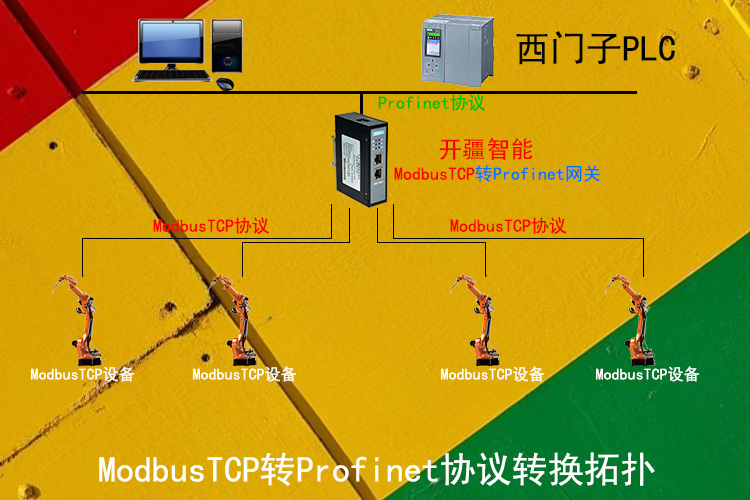 西门子PLC

Profinet协议

开疆智能

ModbusTCP转Profinet网关

ModbusTCP协议

ModbusTCP协议

ModbusTCP设备

ModbusTCP设备

ModbusTCP设备

ModbusTCP设备

ModbusTCP转Profinet协议转换拓扑